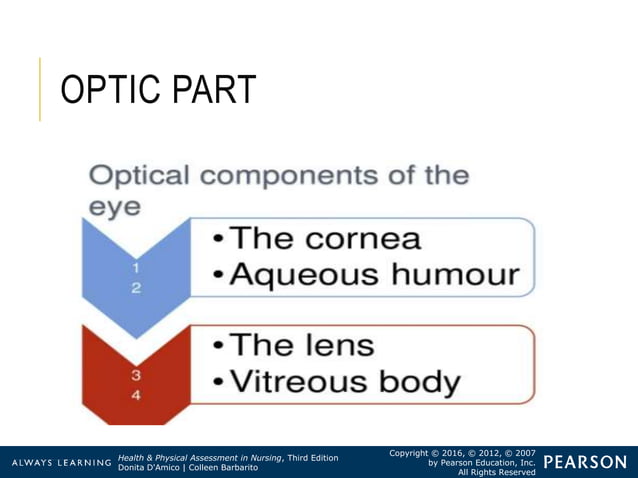 OPTIC PART

Optical components of the eye

1
2

• The cornea
• Aqueous humour

3
4

• The lens
• Vitreous body

ALWAYS LEARNING

Health & Physical Assessment in Nursing, Third Edition
Donita D'Amico | Colleen Barbarito

Copyright © 2016, © 2012, © 2007 by Pearson Education, Inc. All Rights Reserved

PEARSON